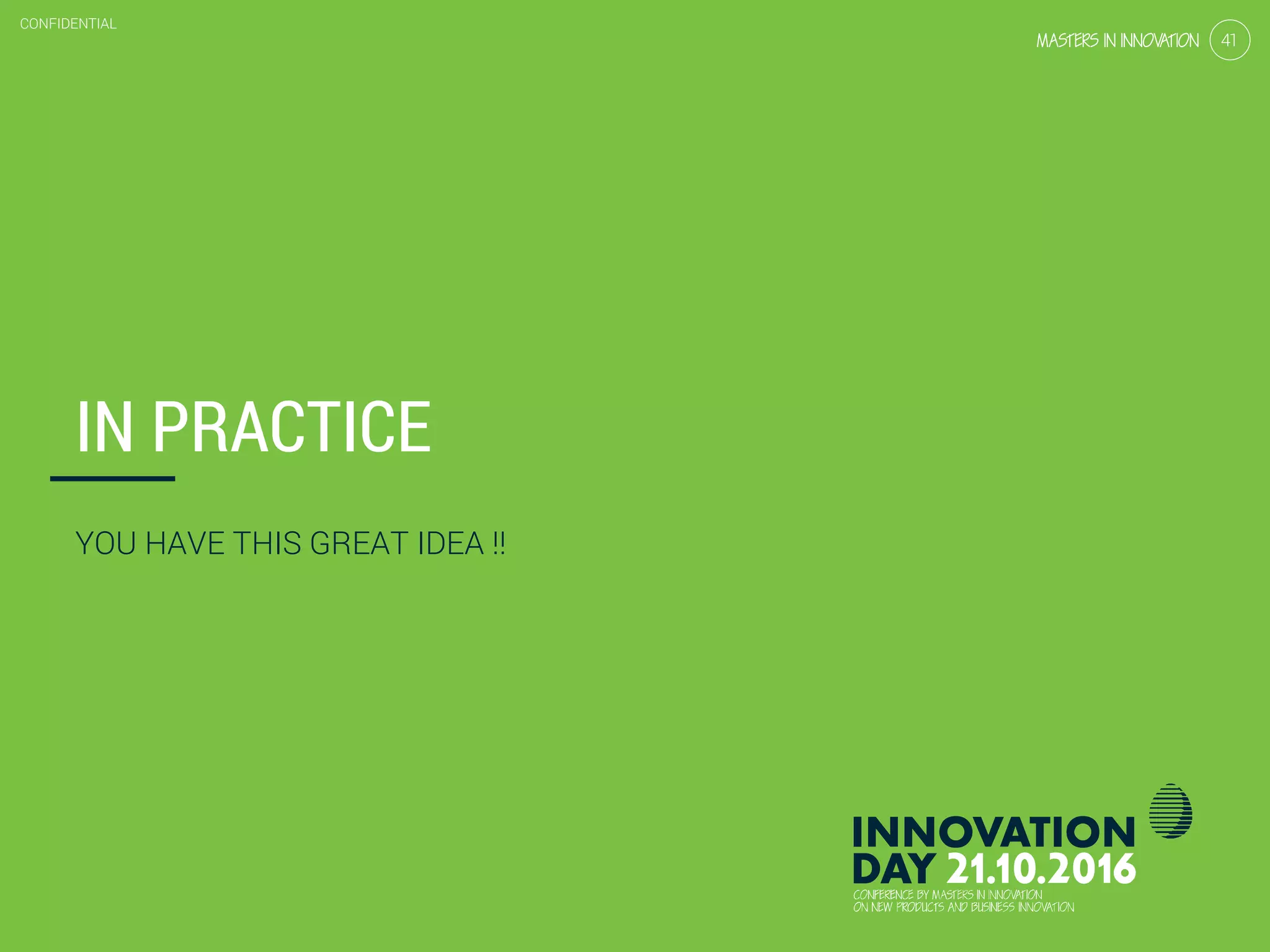 CONFIDENTIAL

MASTERS IN INNOVATION 41

IN PRACTICE

YOU HAVE THIS GREAT IDEA !!

INNOVATION DAY 21.10.2016
CONFERENCE BY MASTERS IN INNOVATION
ON NEW PRODUCTS AND BUSINESS INNOVATION